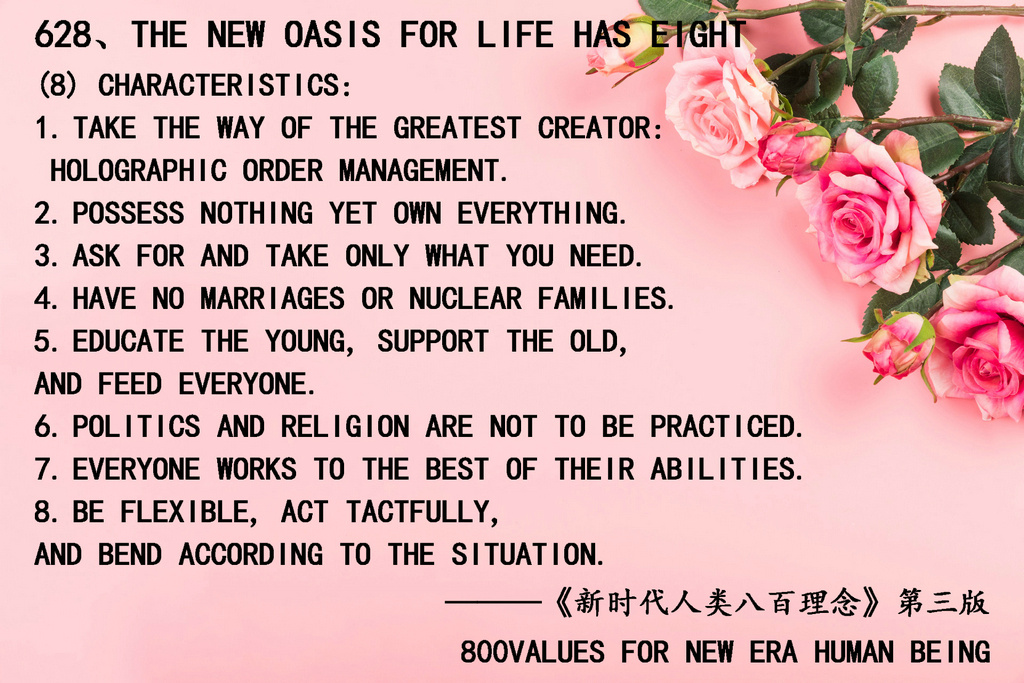 628、THE NEW OASIS FOR LIFE HAS EIGHT
(8) CHARACTERISTICS:
1. TAKE THE WAY OF THE GREATEST CREATOR: HOLOGRAPHIC ORDER MANAGEMENT.
2. POSSESS NOTHING YET OWN EVERYTHING.
3. ASK FOR AND TAKE ONLY WHAT YOU NEED.
4. HAVE NO MARRIAGES OR NUCLEAR FAMILIES.
5. EDUCATE THE YOUNG, SUPPORT THE OLD, AND FEED EVERYONE.
6. POLITICS AND RELIGION ARE NOT TO BE PRACTICED.
7. EVERYONE WORKS TO THE BEST OF THEIR ABILITIES.
8. BE FLEXIBLE, ACT TACTFULLY, AND BEND ACCORDING TO THE SITUATION.

———《新时代人类八百理念》第三版
800VALUES FOR NEW ERA HUMAN BEING